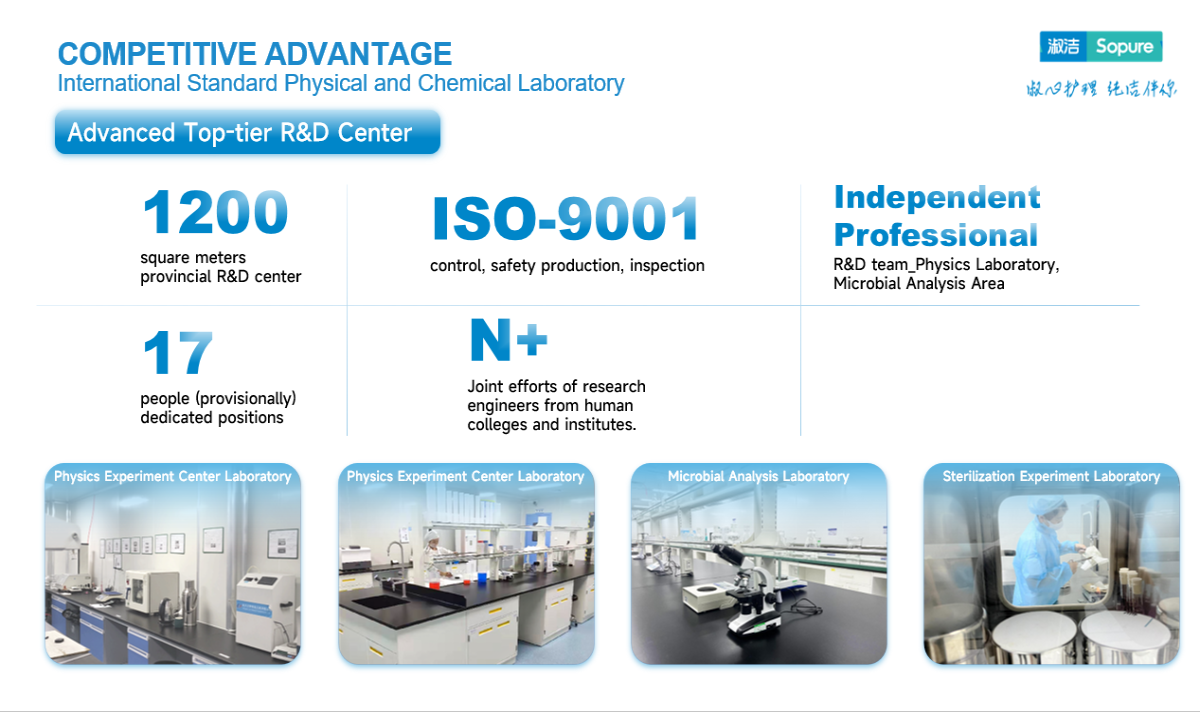 COMPETITIVE ADVANTAGE
International Standard Physical and Chemical Laboratory

淑洁 Sopure
淑心护理 纯洁伴你

Advanced Top-tier R&D Center

1200
square meters provincial R&D center

ISO-9001
control, safety production, inspection

Independent Professional
R&D team_Physics Laboratory, Microbial Analysis Area

17
people (provisionally) dedicated positions

N+
Joint efforts of research engineers from human colleges and institutes.

Physics Experiment Center Laboratory

Physics Experiment Center Laboratory

Microbial Analysis Laboratory

Sterilization Experiment Laboratory